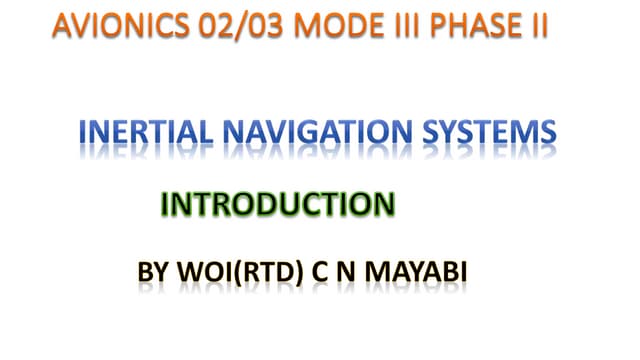 AVIONICS 02/03 MODE III PHASE II

INERTIAL NAVIGATION SYSTEMS

INTRODUCTION

BY WOI(RTD) C N MAYABI